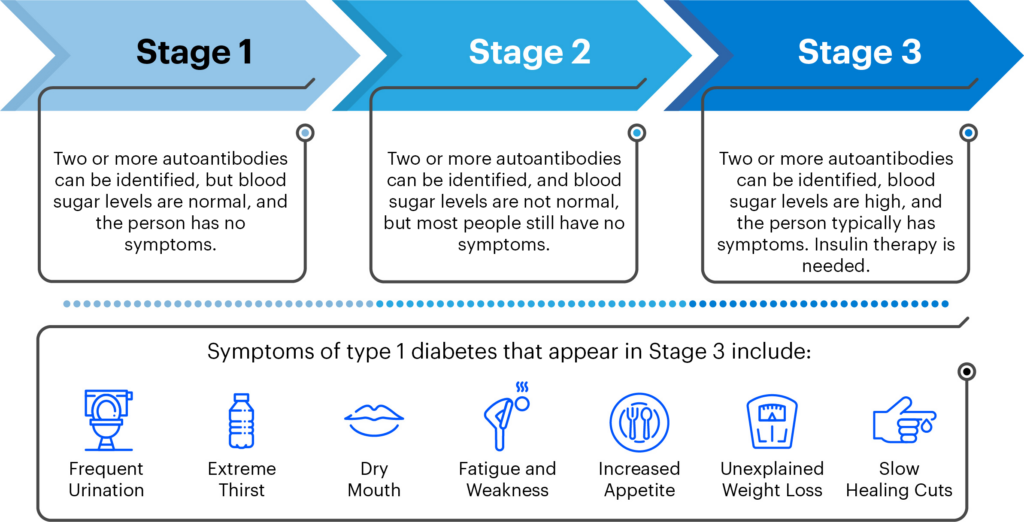 Stage 1

Two or more autoantibodies can be identified, but blood sugar levels are normal, and the person has no symptoms.

Stage 2

Two or more autoantibodies can be identified, and blood sugar levels are not normal, but most people still have no symptoms.

Stage 3

Two or more autoantibodies can be identified, blood sugar levels are high, and the person typically has symptoms. Insulin therapy is needed.

Symptoms of type 1 diabetes that appear in Stage 3 include:

Frequent Urination

Extreme Thirst

Dry Mouth

Fatigue and Weakness

Increased Appetite

Unexplained Weight Loss

Slow Healing Cuts